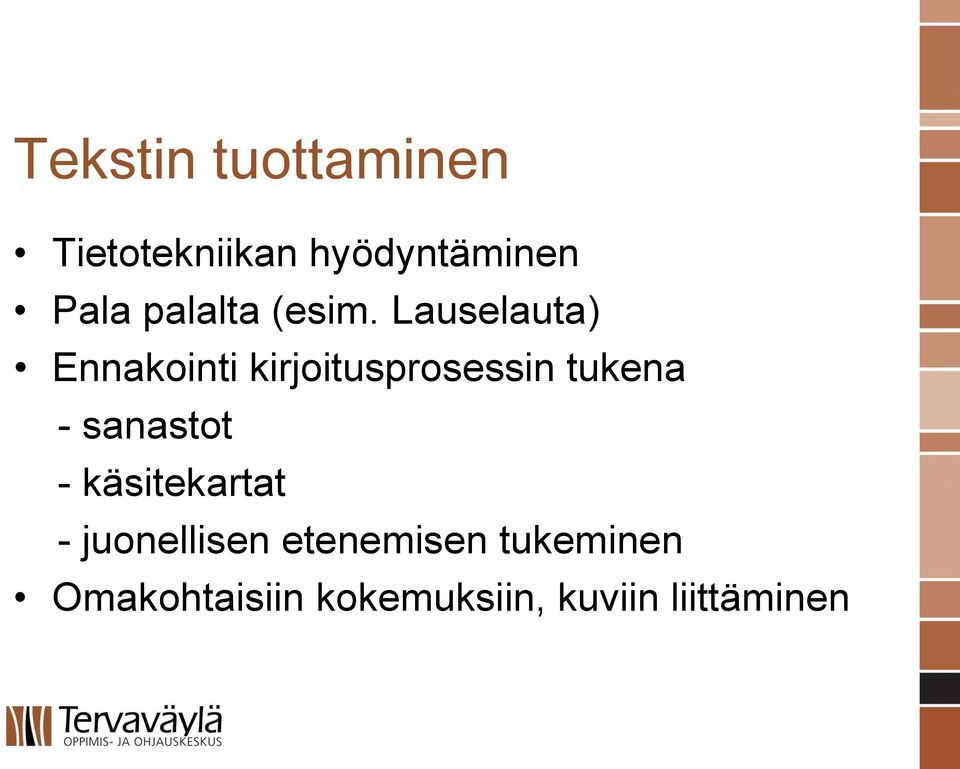 Tekstin tuottaminen

• Tietotekniikan hyödyntäminen
• Pala palalta (esim. Lauselauta)
• Ennakointi kirjoitusprosessin tukena
- sanastot
- käsitekartat
- juonellisen etenemisen tukeminen
• Omakohtaisiin kokemuksiin, kuviin liittäminen

Tervaväylä
OPPIMIS- JA OHJAUSKESKUS